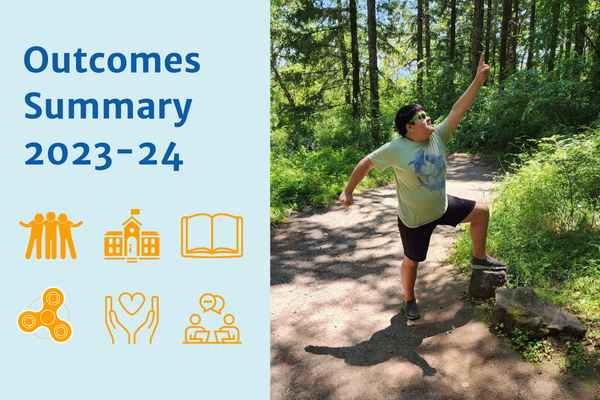 Outcomes Summary 2023-24